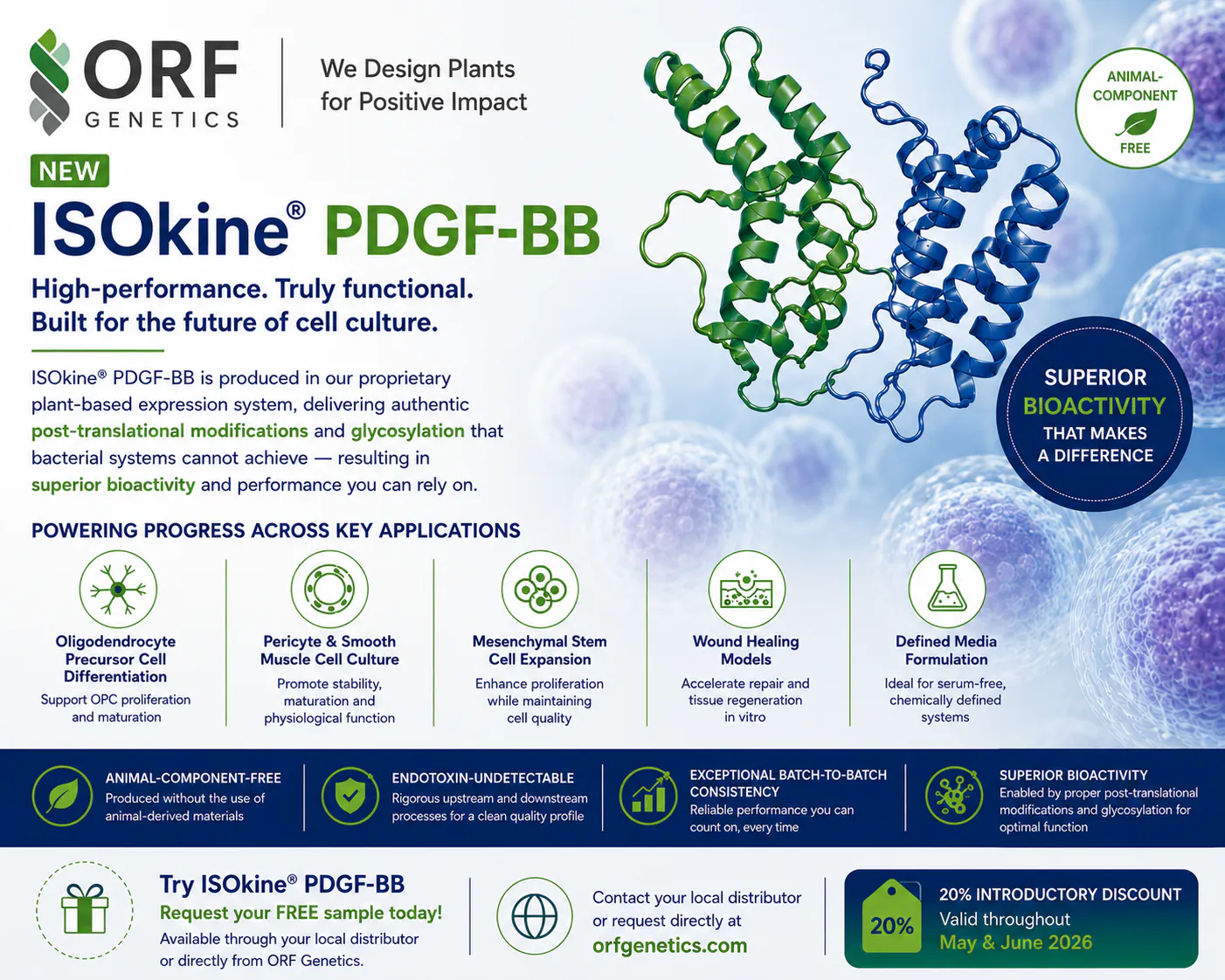 ORF GENETICS

We Design Plants for Positive Impact

ANIMAL-COMPONENT FREE

NEW

ISOkine® PDGF-BB

High-performance. Truly functional. Built for the future of cell culture.

ISOkine® PDGF-BB is produced in our proprietary plant-based expression system, delivering authentic post-translational modifications and glycosylation that bacterial systems cannot achieve — resulting in superior bioactivity and performance you can rely on.

SUPERIOR BIOACTIVITY THAT MAKES A DIFFERENCE

POWERING PROGRESS ACROSS KEY APPLICATIONS

Oligodendrocyte Precursor Cell Differentiation
Support OPC proliferation and maturation

Pericyte & Smooth Muscle Cell Culture
Promote stability, maturation and physiological function

Mesenchymal Stem Cell Expansion
Enhance proliferation while maintaining cell quality

Wound Healing Models
Accelerate repair and tissue regeneration in vitro

Defined Media Formulation
Ideal for serum-free, chemically defined systems

ANIMAL-COMPONENT-FREE
Produced without the use of animal-derived materials

ENDOTOXIN-UNDETECTABLE
Rigorous upstream and downstream processes for a clean quality profile

EXCEPTIONAL BATCH-TO-BATCH CONSISTENCY
Reliable performance you can count on, every time

SUPERIOR BIOACTIVITY
Enabled by proper post-translational modifications and glycosylation for optimal function

Try ISOkine® PDGF-BB
Request your FREE sample today!
Available through your local distributor or directly from ORF Genetics.

Contact your local distributor or request directly at orfgenetics.com

20%

20% INTRODUCTORY DISCOUNT
Valid throughout May & June 2026